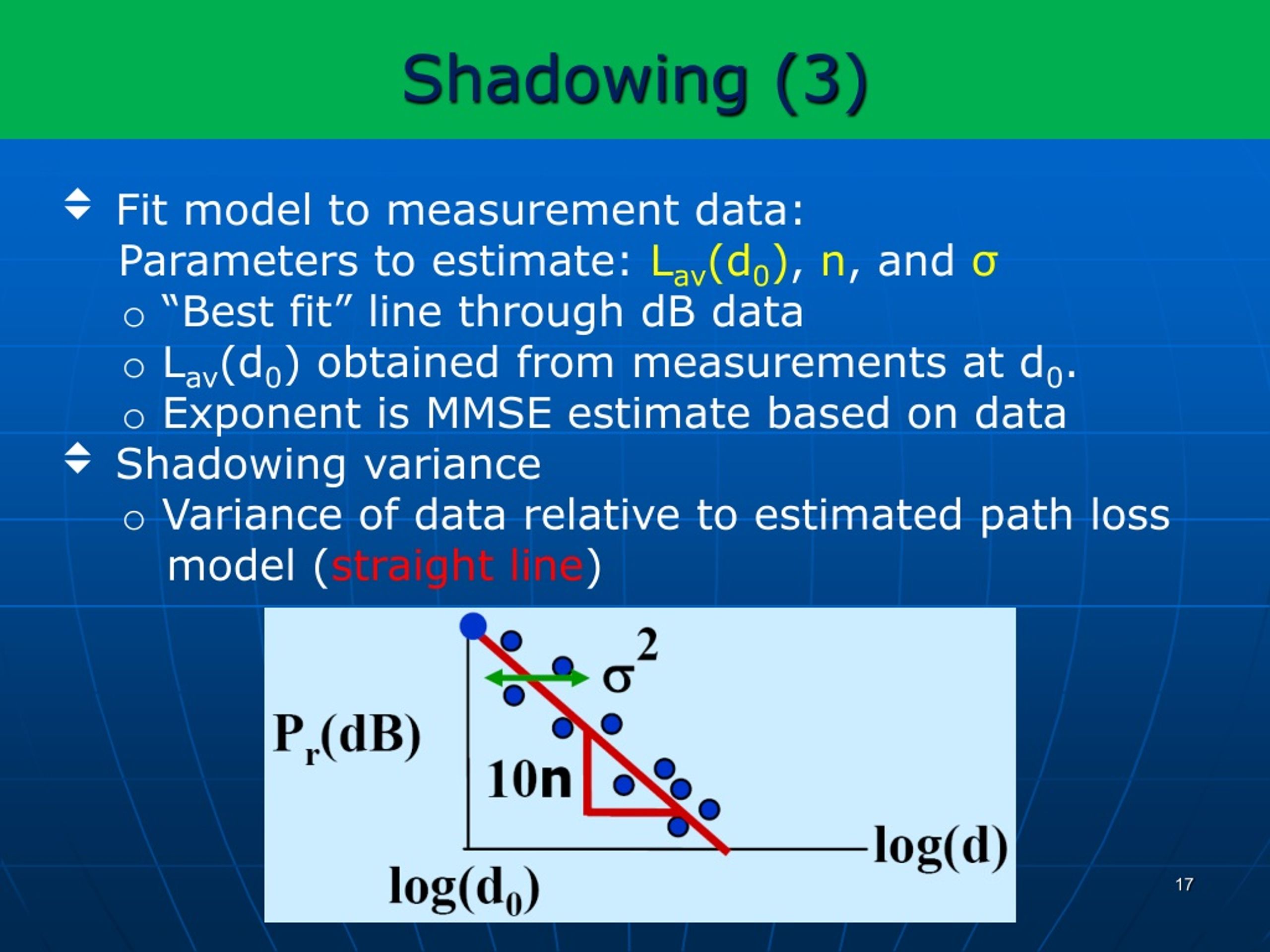 Shadowing (3)

Fit model to measurement data:
Parameters to estimate: $L_{av}(d_0)$, n, and σ

○ “Best fit” line through dB data
○ $L_{av}(d_0)$ obtained from measurements at $d_0$.
○ Exponent is MMSE estimate based on data

Shadowing variance

○ Variance of data relative to estimated path loss model (straight line)

$\sigma^2$
$P_r(dB)$
10n
log(d)
$\log(d_0)$

17